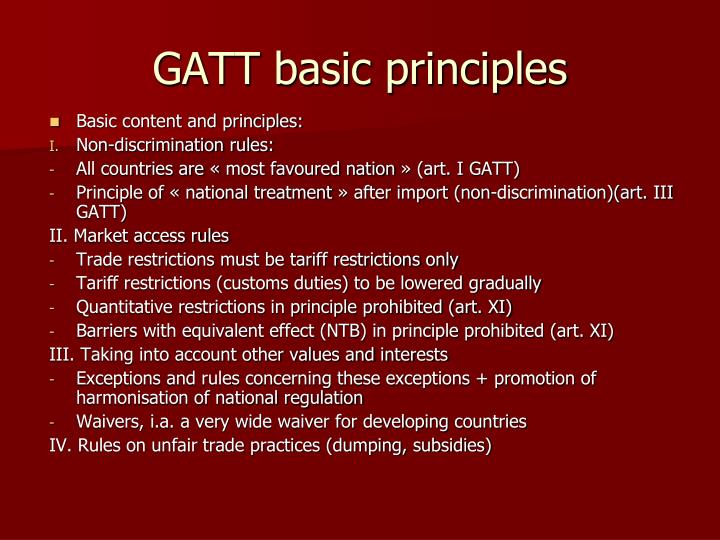 GATT basic principles

■ Basic content and principles:

I. Non-discrimination rules:

- All countries are « most favoured nation » (art. I GATT)
- Principle of « national treatment » after import (non-discrimination)(art. III GATT)

II. Market access rules

- Trade restrictions must be tariff restrictions only
- Tariff restrictions (customs duties) to be lowered gradually
- Quantitative restrictions in principle prohibited (art. XI)
- Barriers with equivalent effect (NTB) in principle prohibited (art. XI)

III. Taking into account other values and interests

- Exceptions and rules concerning these exceptions + promotion of harmonisation of national regulation
- Waivers, i.a. a very wide waiver for developing countries

IV. Rules on unfair trade practices (dumping, subsidies)